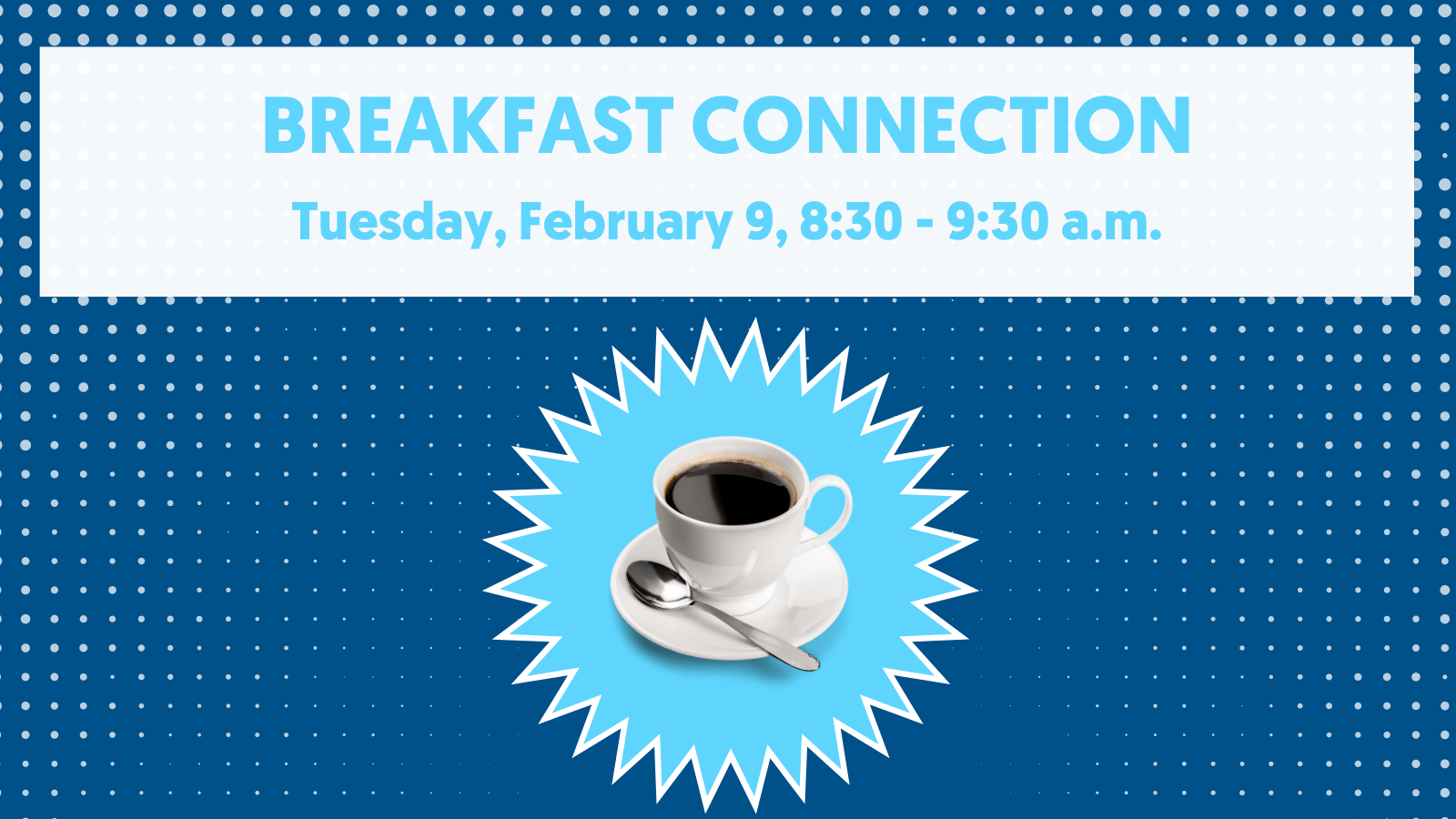 BREAKFAST CONNECTION

Tuesday, February 9, 8:30 - 9:30 a.m.